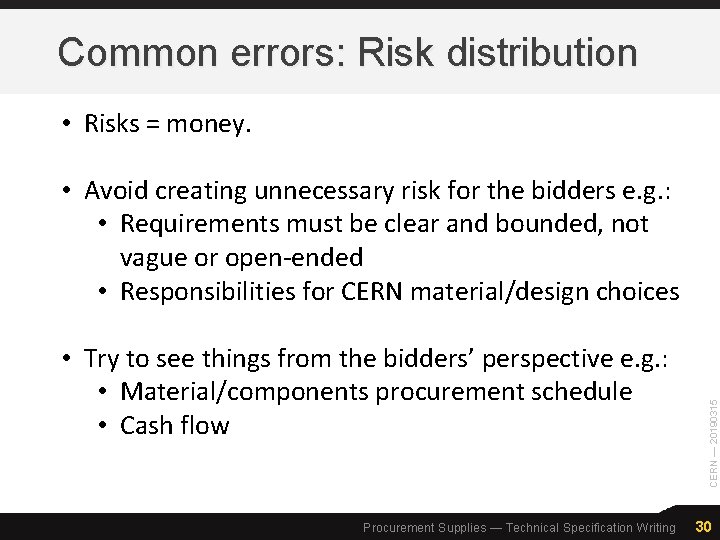 Common errors: Risk distribution

• Risks = money.

• Avoid creating unnecessary risk for the bidders e.g.:
  • Requirements must be clear and bounded, not vague or open-ended
  • Responsibilities for CERN material/design choices

• Try to see things from the bidders' perspective e.g.:
  • Material/components procurement schedule
  • Cash flow

CERN — 20190315

Procurement Supplies — Technical Specification Writing 30